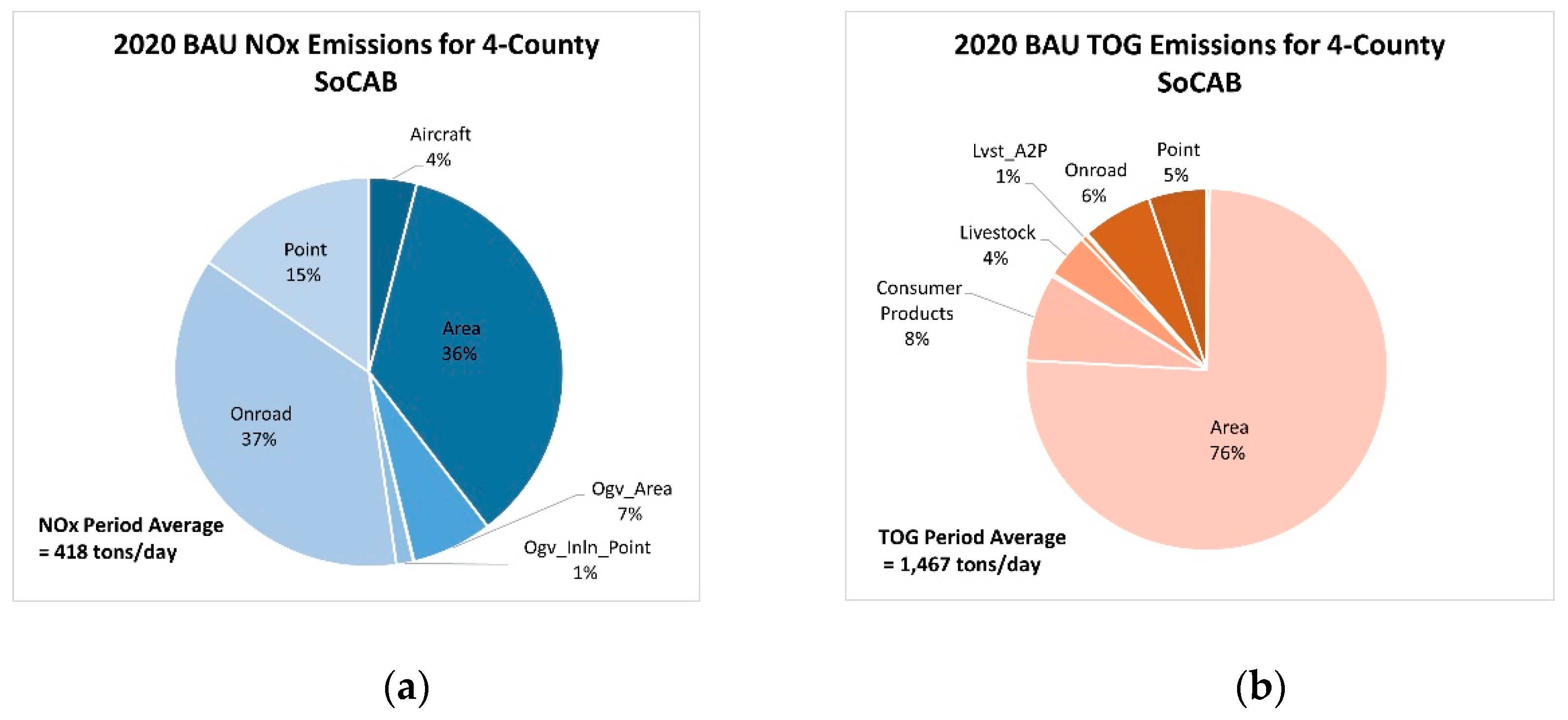 2020 BAU NOx Emissions for 4-County SoCAB

Aircraft
4%

Point
15%

Area
36%

Onroad
37%

Ogv_Area
7%

Ogv_Inln_Point
1%

NOx Period Average
= 418 tons/day

(a)

2020 BAU TOG Emissions for 4-County SoCAB

Lvst_A2P
1%

Onroad
6%

Point
5%

Livestock
4%

Consumer
Products
8%

Area
76%

TOG Period Average
= 1,467 tons/day

(b)